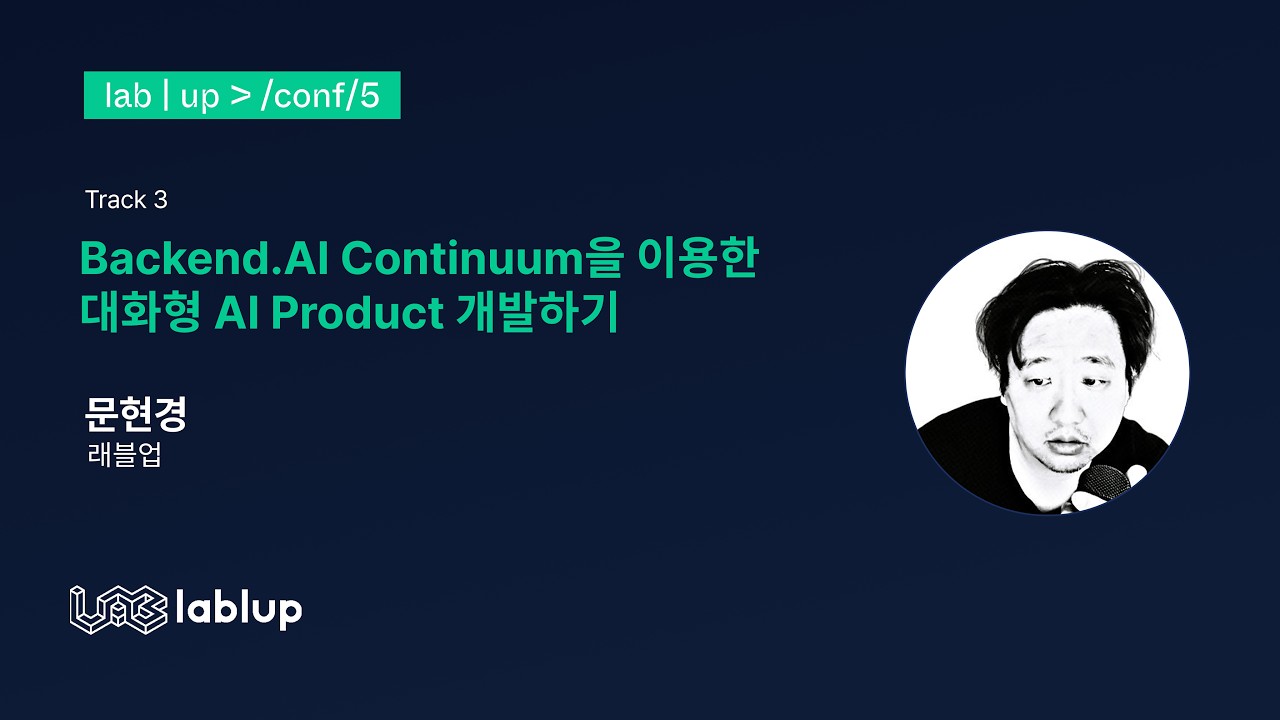 lab | up > /conf/5

Track 3

Backend.AI Continuum을 이용한 대화형 AI Product 개발하기

문현경
래블업

lablup